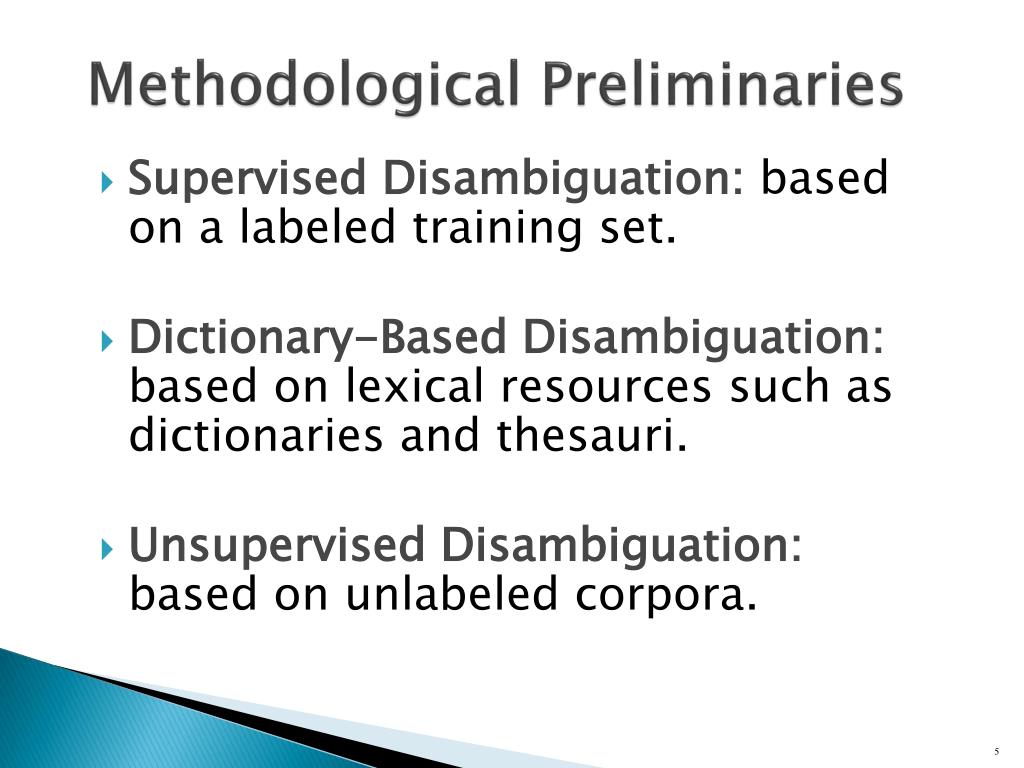 Methodological Preliminaries

Supervised Disambiguation: based on a labeled training set.

Dictionary-Based Disambiguation: based on lexical resources such as dictionaries and thesauri.

Unsupervised Disambiguation: based on unlabeled corpora.

5